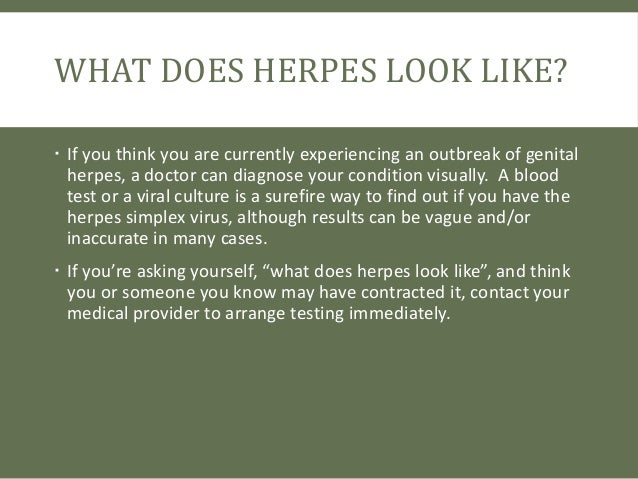 WHAT DOES HERPES LOOK LIKE?

• If you think you are currently experiencing an outbreak of genital herpes, a doctor can diagnose your condition visually. A blood test or a viral culture is a surefire way to find out if you have the herpes simplex virus, although results can be vague and/or inaccurate in many cases.

• If you're asking yourself, "what does herpes look like", and think you or someone you know may have contracted it, contact your medical provider to arrange testing immediately.